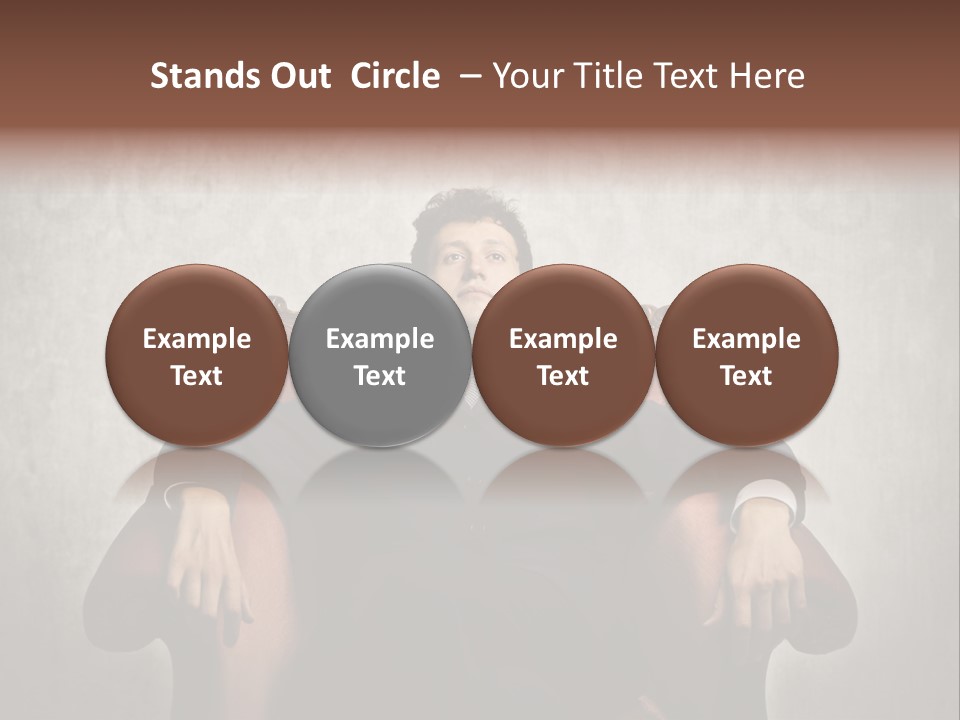 Stands Out Circle – Your Title Text Here

Example Text

Example Text

Example Text

Example Text